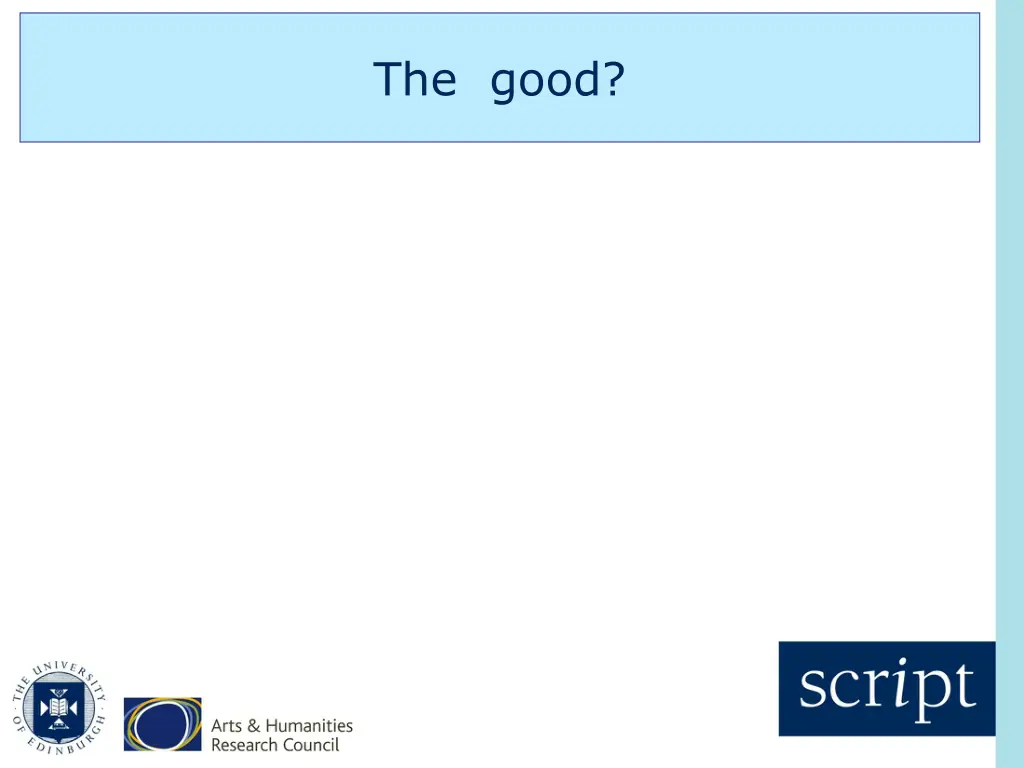 The good?

THE UNIVERSITY OF EDINBURGH

Arts & Humanities Research Council

script